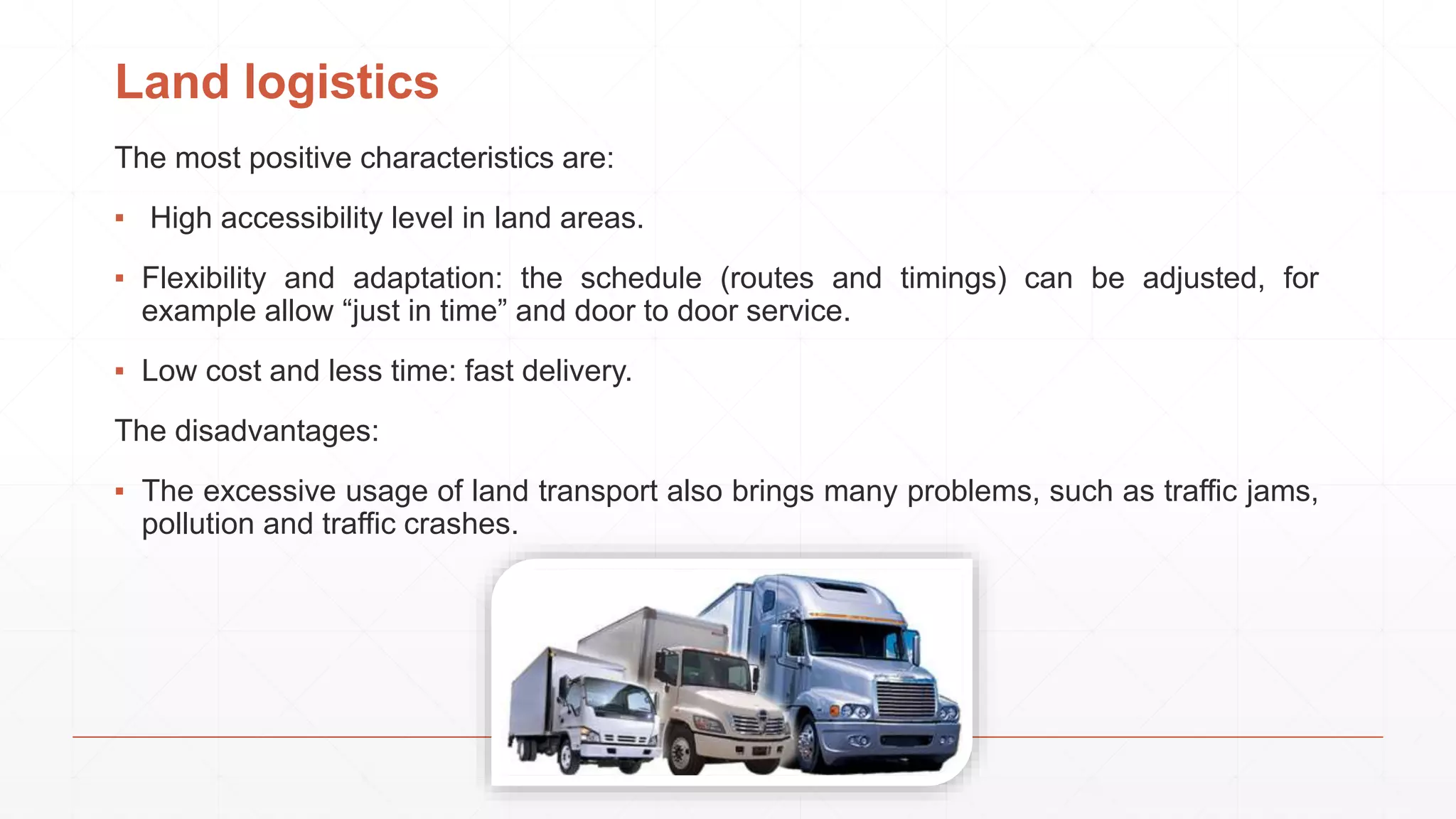 Land logistics

The most positive characteristics are:

▪ High accessibility level in land areas.

▪ Flexibility and adaptation: the schedule (routes and timings) can be adjusted, for example allow “just in time” and door to door service.

▪ Low cost and less time: fast delivery.

The disadvantages:

▪ The excessive usage of land transport also brings many problems, such as traffic jams, pollution and traffic crashes.